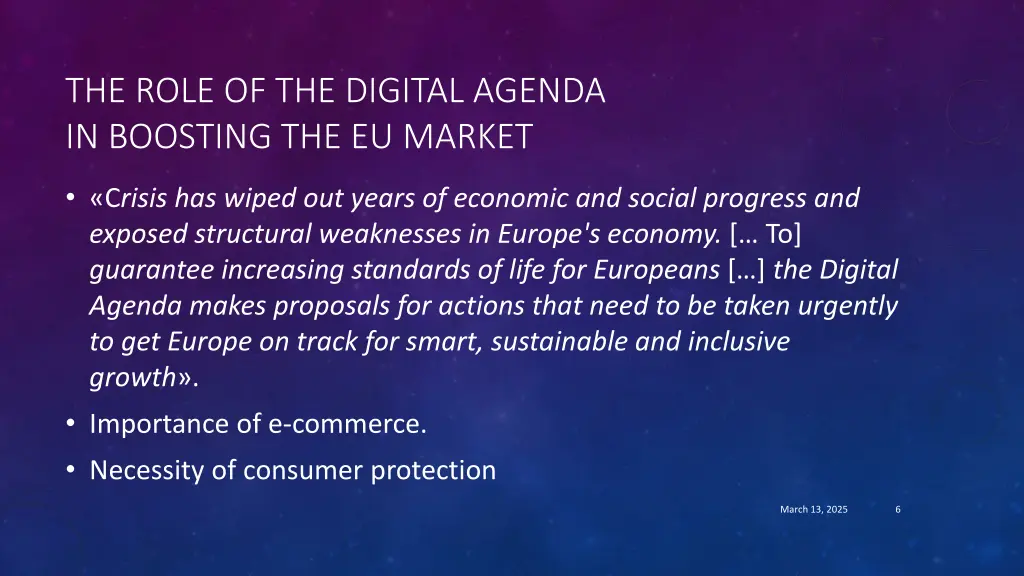 THE ROLE OF THE DIGITAL AGENDA
IN BOOSTING THE EU MARKET

• «Crisis has wiped out years of economic and social progress and exposed structural weaknesses in Europe's economy. [… To] guarantee increasing standards of life for Europeans […] the Digital Agenda makes proposals for actions that need to be taken urgently to get Europe on track for smart, sustainable and inclusive growth».
• Importance of e-commerce.
• Necessity of consumer protection

March 13, 2025 6